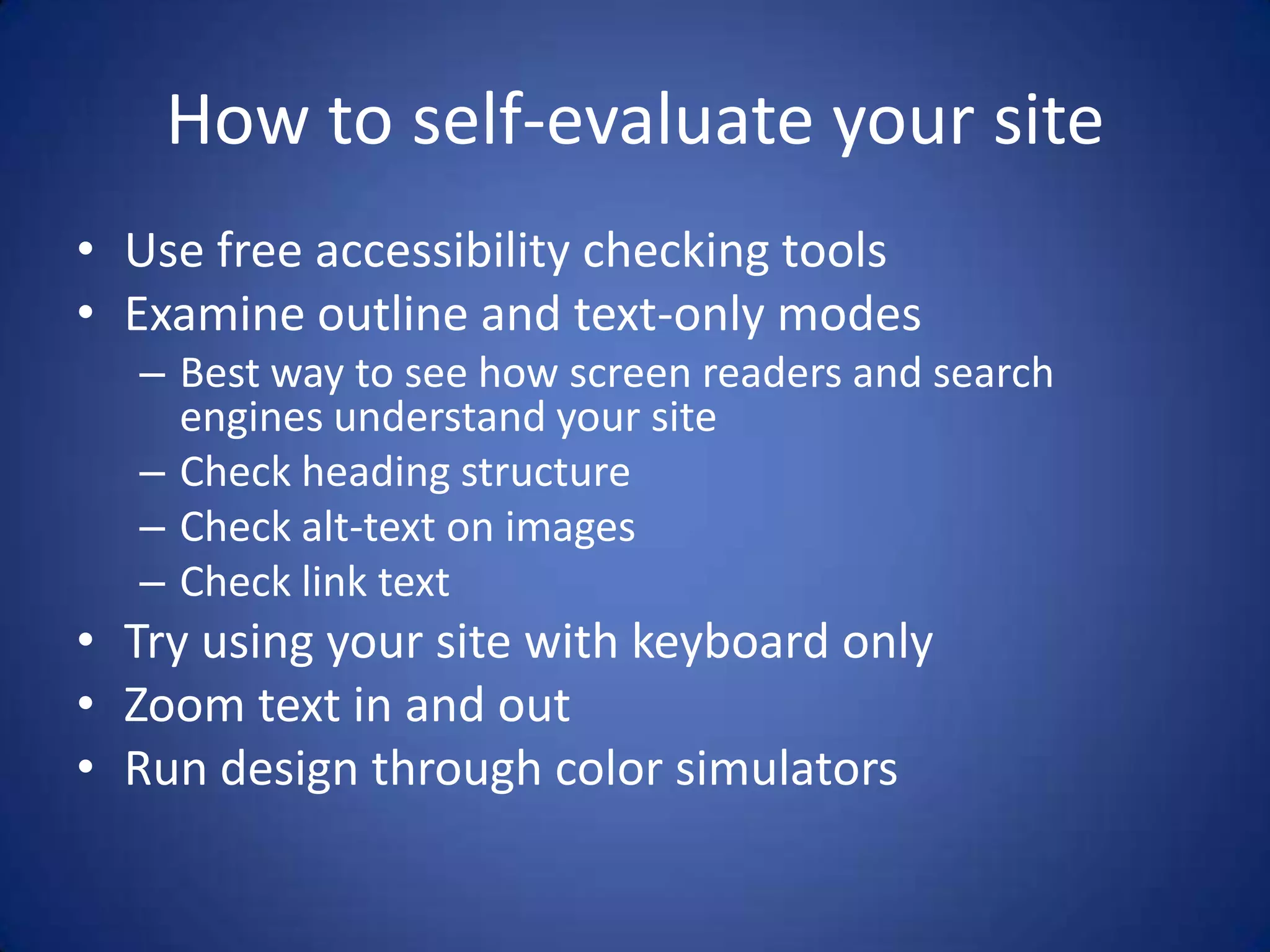 How to self-evaluate your site

• Use free accessibility checking tools
• Examine outline and text-only modes
– Best way to see how screen readers and search engines understand your site
– Check heading structure
– Check alt-text on images
– Check link text
• Try using your site with keyboard only
• Zoom text in and out
• Run design through color simulators